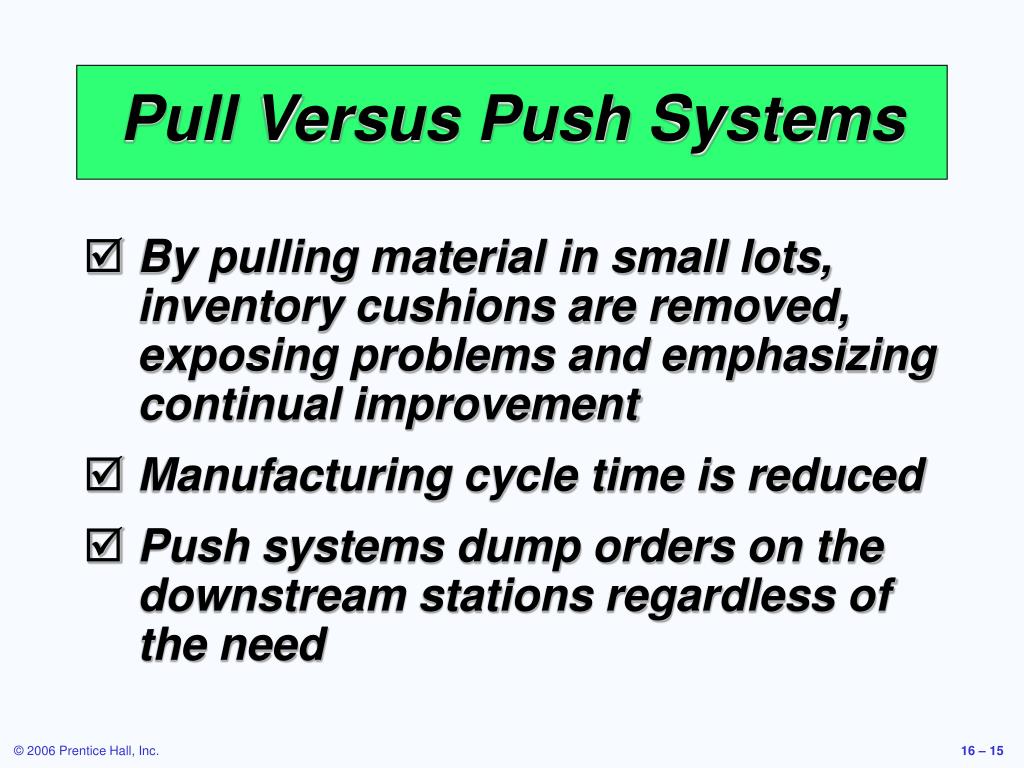 Pull Versus Push Systems

☑ By pulling material in small lots, inventory cushions are removed, exposing problems and emphasizing continual improvement

☑ Manufacturing cycle time is reduced

☑ Push systems dump orders on the downstream stations regardless of the need

© 2006 Prentice Hall, Inc.

16 – 15